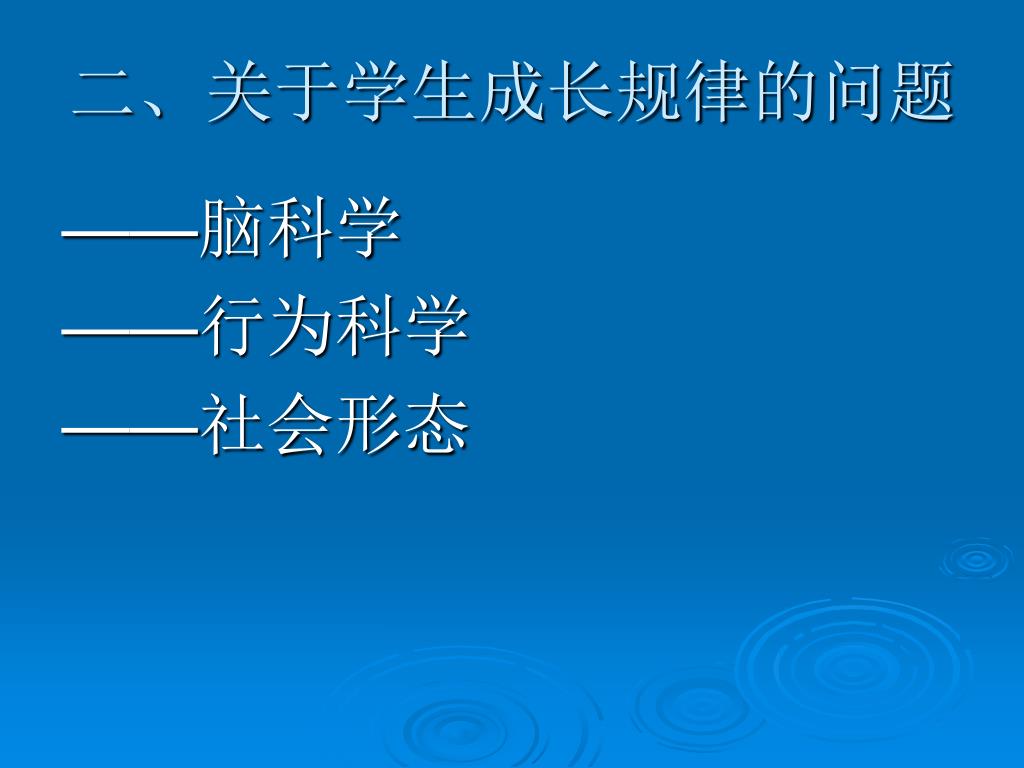 二、关于学生成长规律的问题

——脑科学

——行为科学

——社会形态